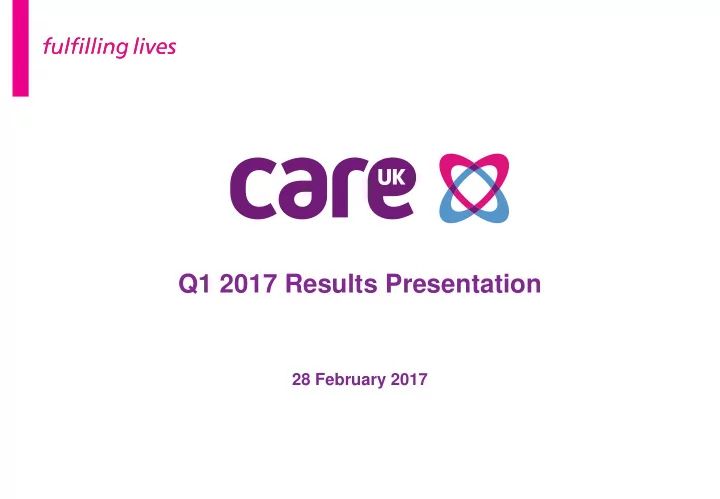 fulfilling lives

care UK

Q1 2017 Results Presentation

28 February 2017